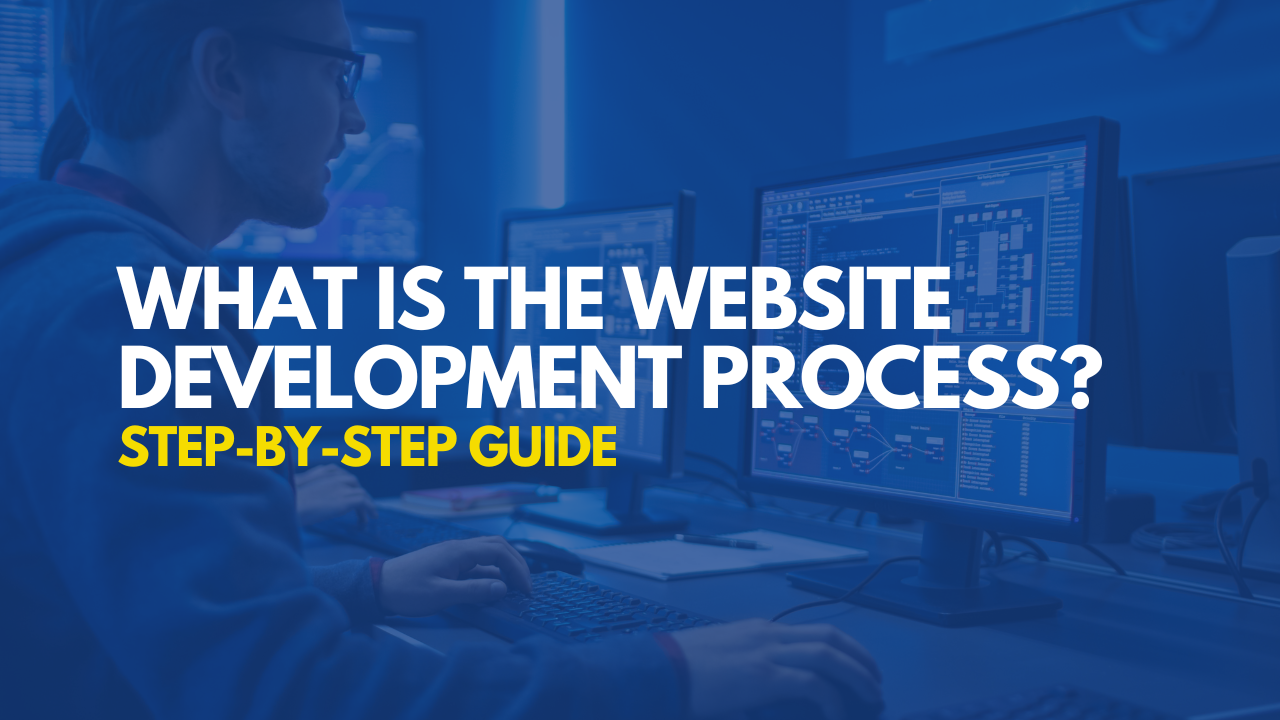 WHAT IS THE WEBSITE DEVELOPMENT PROCESS?

STEP-BY-STEP GUIDE